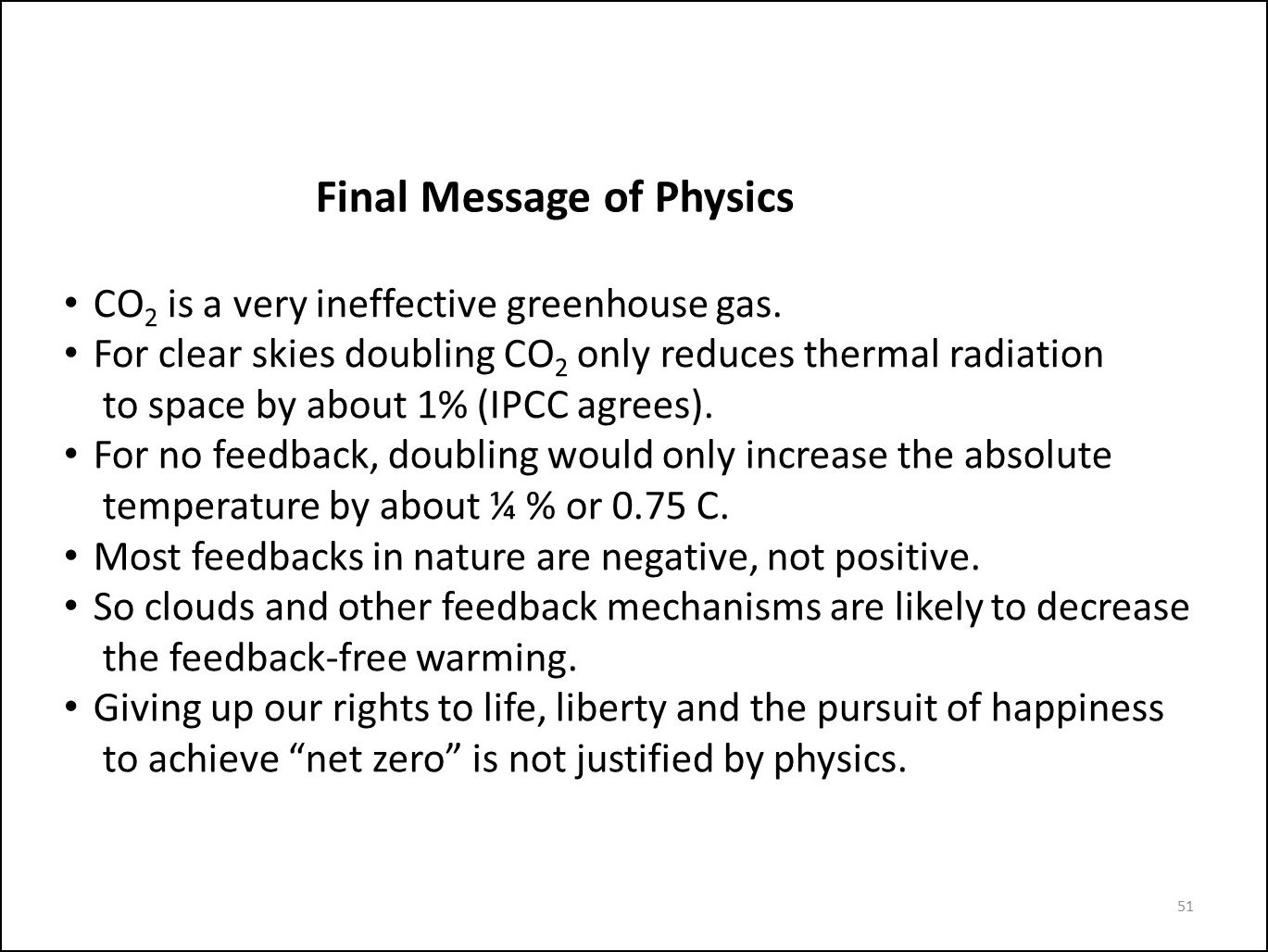 Final Message of Physics

• $CO_2$ is a very ineffective greenhouse gas.
• For clear skies doubling $CO_2$ only reduces thermal radiation to space by about 1% (IPCC agrees).
• For no feedback, doubling would only increase the absolute temperature by about ¼ % or 0.75 C.
• Most feedbacks in nature are negative, not positive.
• So clouds and other feedback mechanisms are likely to decrease the feedback-free warming.
• Giving up our rights to life, liberty and the pursuit of happiness to achieve “net zero” is not justified by physics.

51